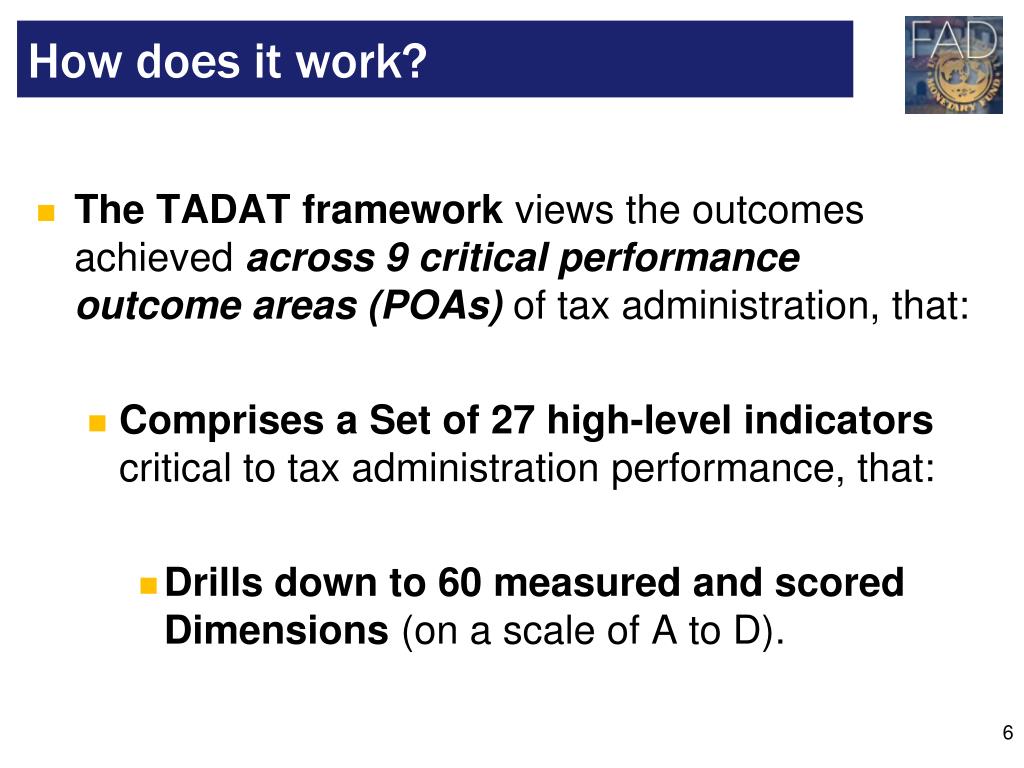 How does it work?

FAD
MONETARY FUND

The TADAT framework views the outcomes achieved across 9 critical performance outcome areas (POAs) of tax administration, that:

Comprises a Set of 27 high-level indicators critical to tax administration performance, that:

Drills down to 60 measured and scored Dimensions (on a scale of A to D).

6